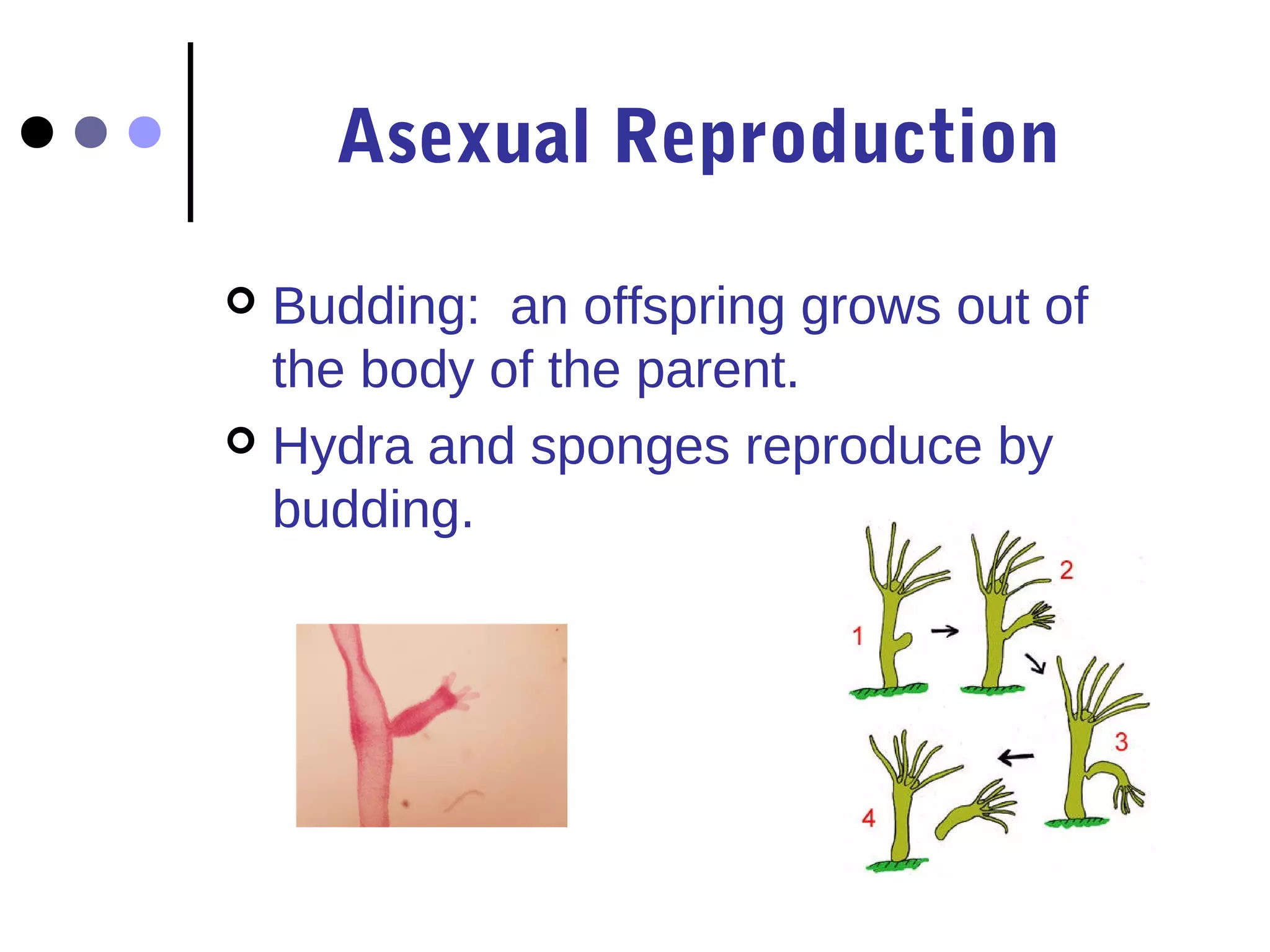 Asexual Reproduction

Budding: an offspring grows out of the body of the parent.

Hydra and sponges reproduce by budding.

1
2
3
4